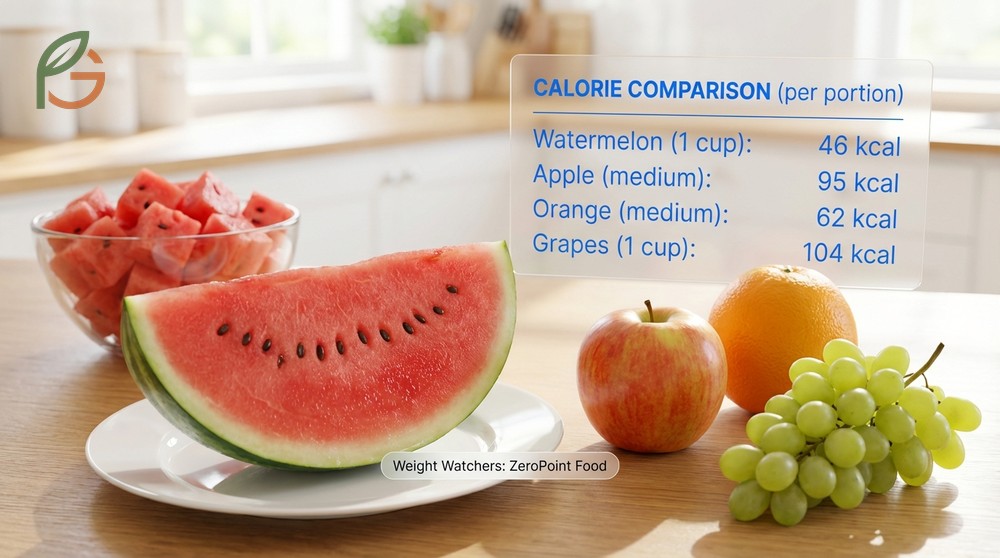 CALORIE COMPARISON (per portion)

| | |
|---|---|
| Watermelon (1 cup): | 46 kcal |
| Apple (medium): | 95 kcal |
| Orange (medium): | 62 kcal |
| Grapes (1 cup): | 104 kcal |

Weight Watchers: ZeroPoint Food